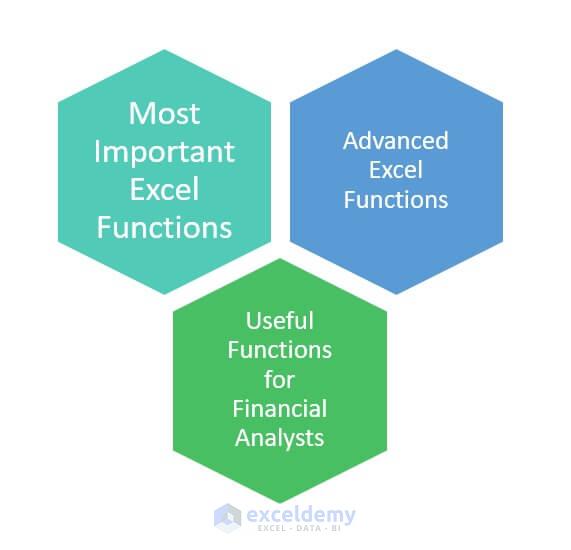 Most Important Excel Functions

Advanced Excel Functions

Useful Functions for Financial Analysts

exceldemy
EXCEL · DATA · BI